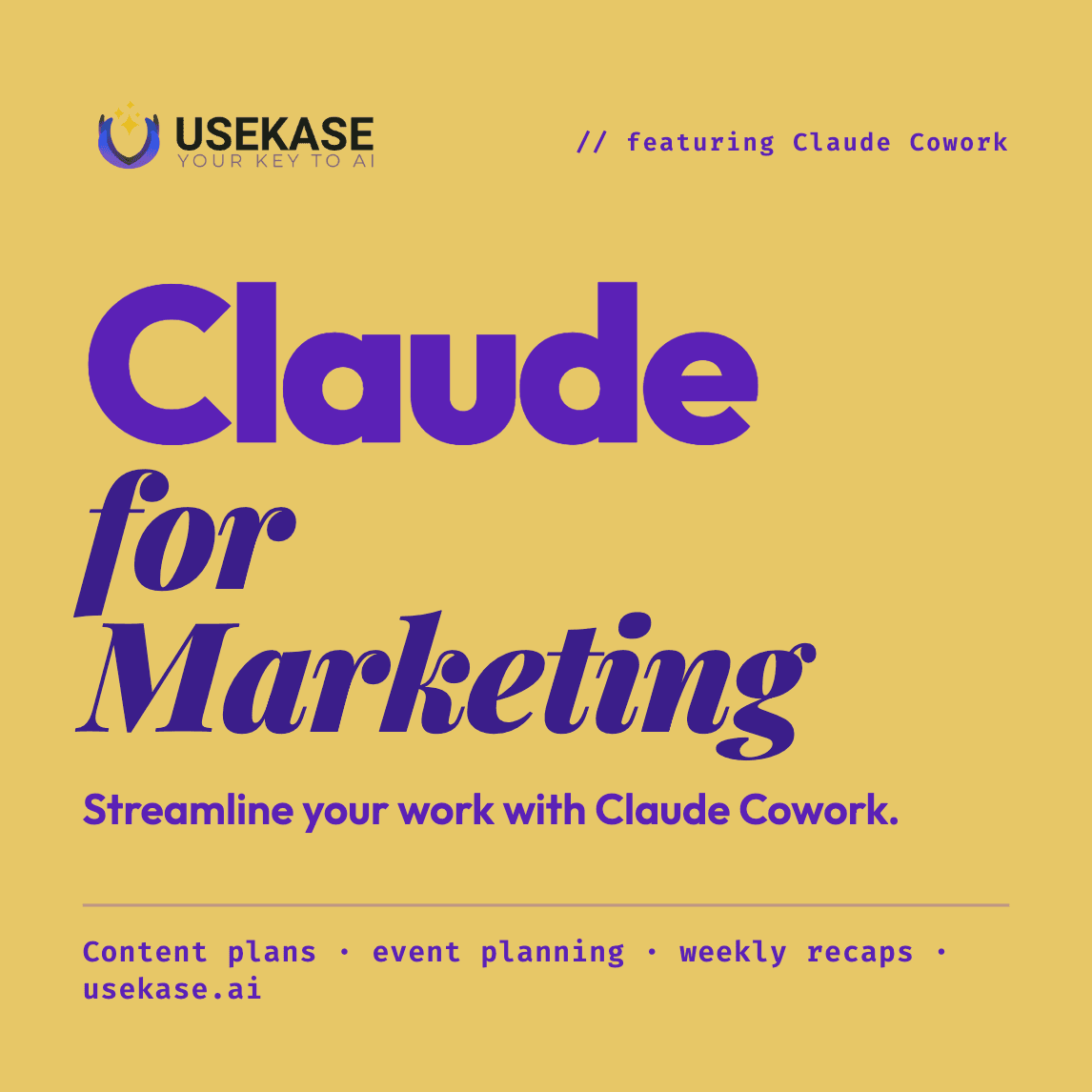 USEKASE
YOUR KEY TO AI

// featuring Claude Cowork

Claude
for
Marketing

Streamline your work with Claude Cowork.

Content plans · event planning · weekly recaps · usekase.ai